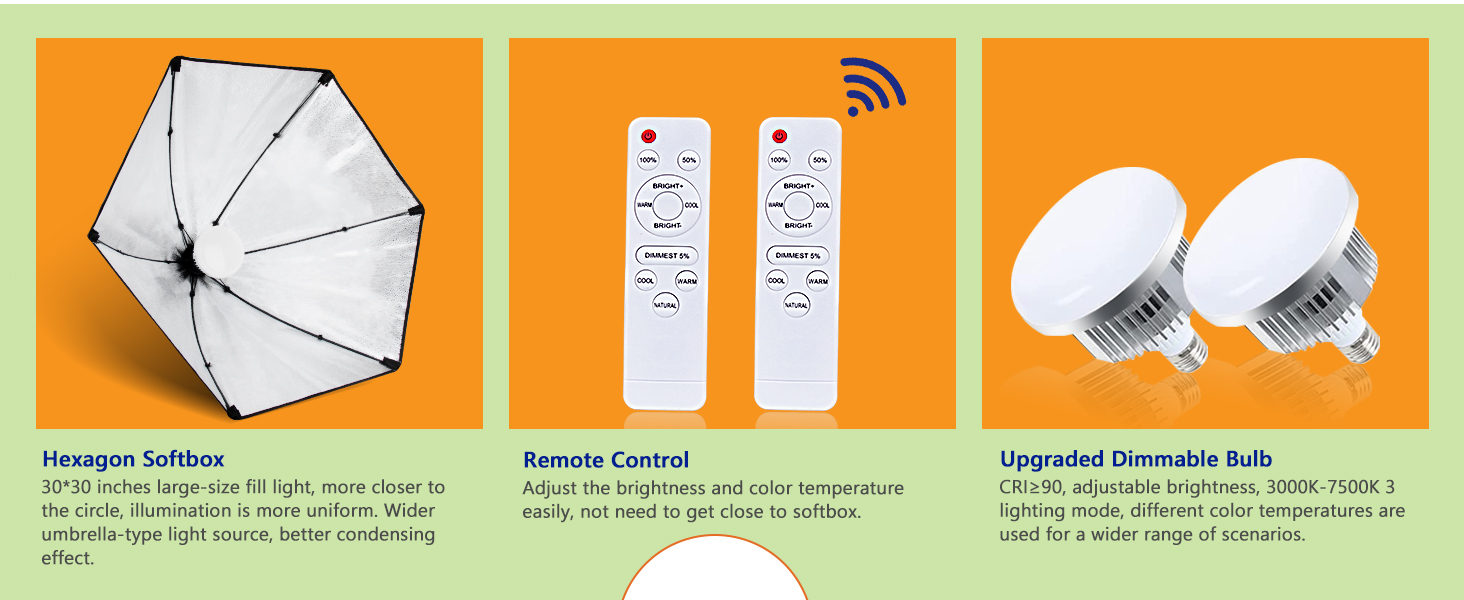 100%
50%
BRIGHT+
WARM
COOL
BRIGHT-
DIMMEST 5%
COOL
WARM
NATURAL

100%
50%
BRIGHT+
WARM
COOL
BRIGHT-
DIMMEST 5%
COOL
WARM
NATURAL

Hexagon Softbox
30*30 inches large-size fill light, more closer to the circle, illumination is more uniform. Wider umbrella-type light source, better condensing effect.

Remote Control
Adjust the brightness and color temperature easily, not need to get close to softbox.

Upgraded Dimmable Bulb
CRI≥90, adjustable brightness, 3000K-7500K 3 lighting mode, different color temperatures are used for a wider range of scenarios.